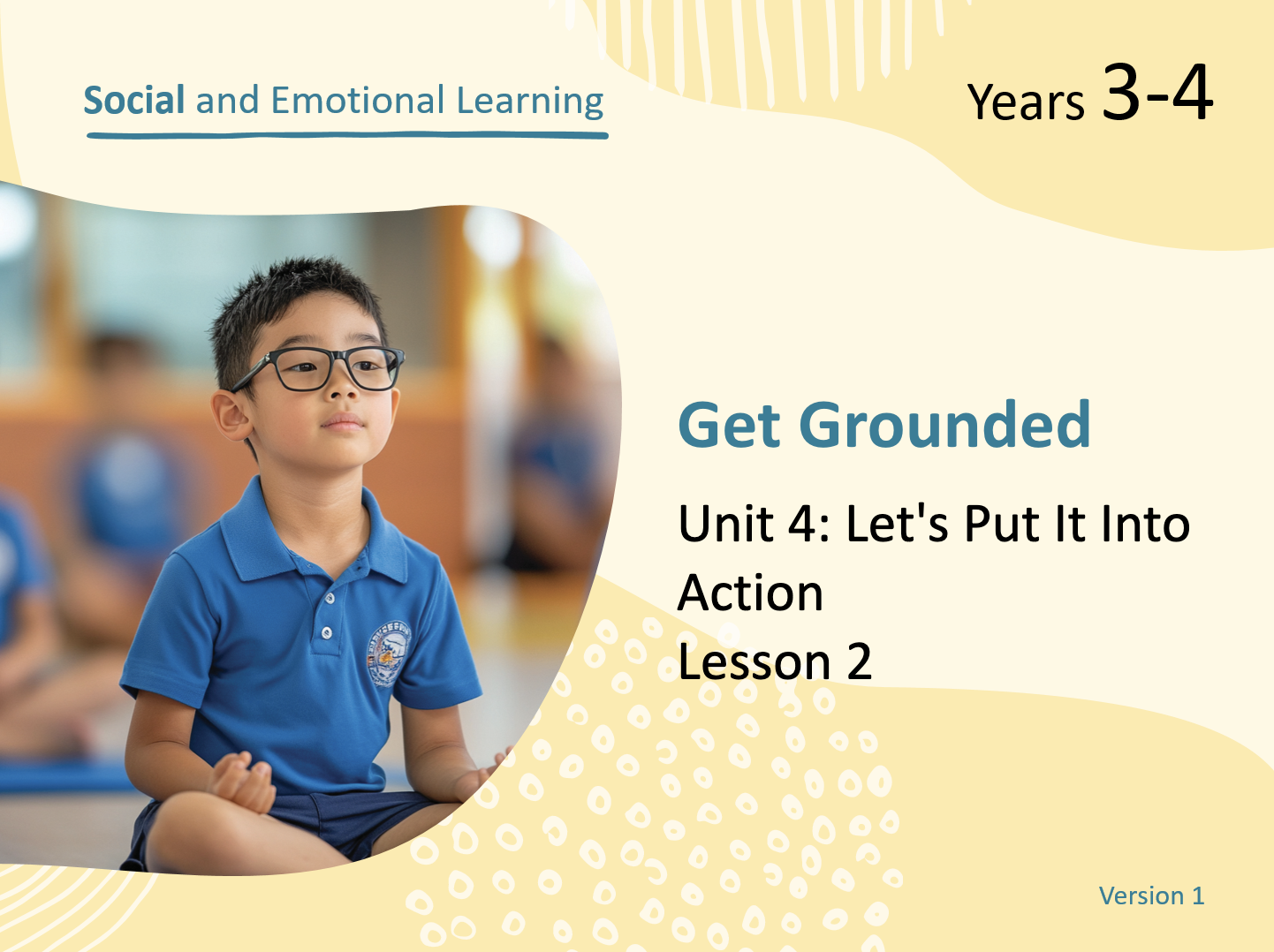 Social and Emotional Learning

Years 3-4

Get Grounded

Unit 4: Let's Put It Into Action
Lesson 2

Version 1